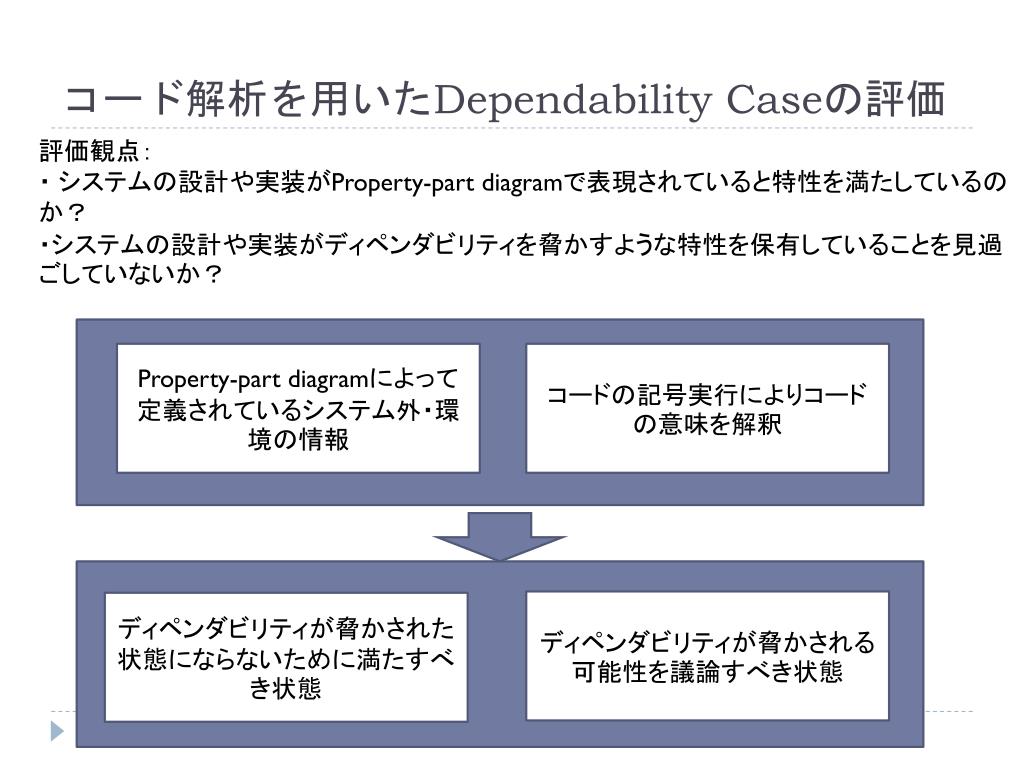 コード解析を用いたDependability Caseの評価

評価観点：
・システムの設計や実装がProperty-part diagramで表現されていると特性を満たしているのか？
・システムの設計や実装がディペンダビリティを脅かすような特性を保有していることを見過ごしていないか？

Property-part diagramによって定義されているシステム外・環境の情報

コードの記号実行によりコードの意味を解釈

ディペンダビリティが脅かされた状態にならないために満たすべき状態

ディペンダビリティが脅かされる可能性を議論すべき状態